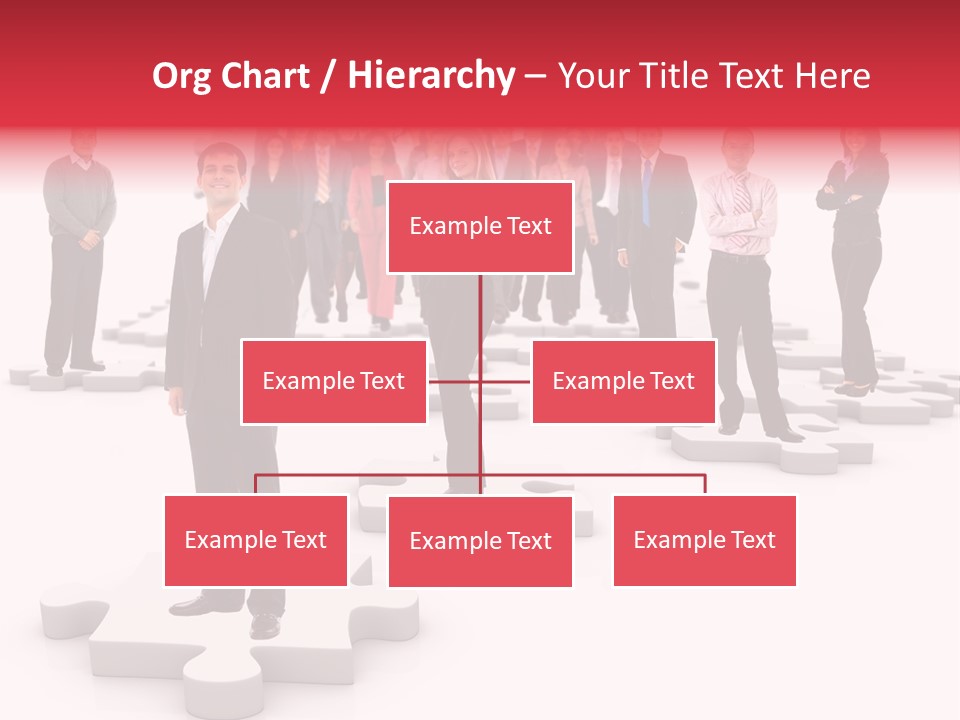 Org Chart / Hierarchy – Your Title Text Here

Example Text

Example Text

Example Text

Example Text

Example Text

Example Text